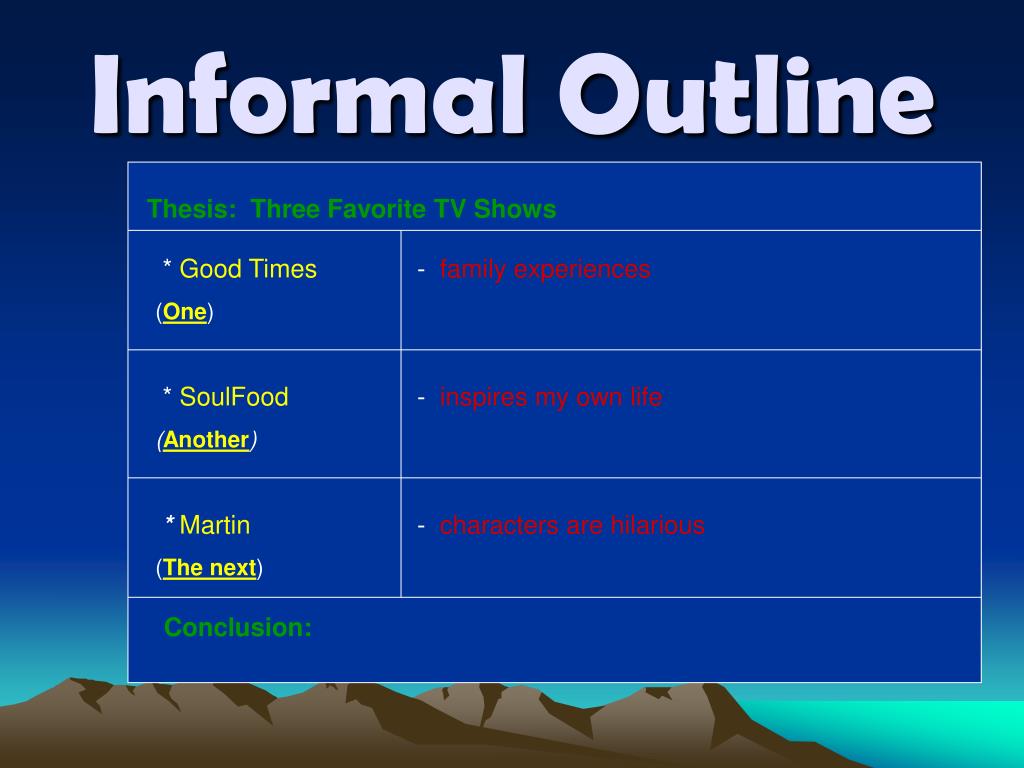 Informal Outline

| Thesis: Three Favorite TV Shows | |
|---|---|
| * Good Times (One) | - family experiences |
| * SoulFood (Another) | - inspires my own life |
| * Martin (The next) | - characters are hilarious |
| Conclusion: | |